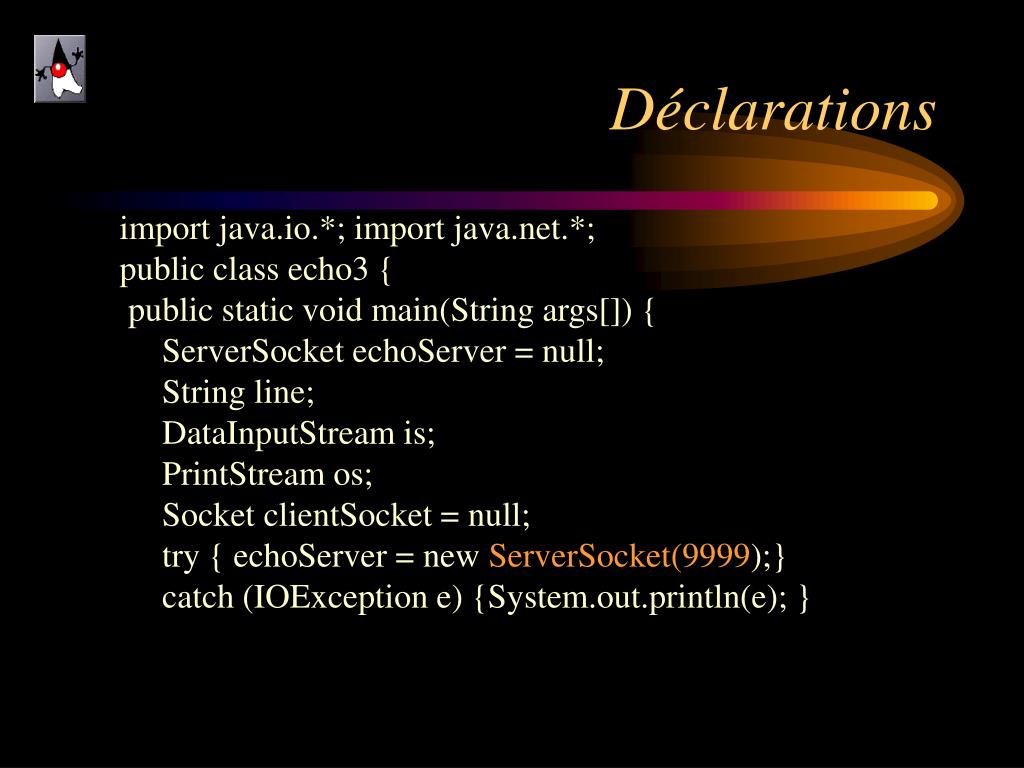 Déclarations

import java.io.*; import java.net.*;
public class echo3 {
public static void main(String args[]) {
ServerSocket echoServer = null;
String line;
DataInputStream is;
PrintStream os;
Socket clientSocket = null;
try { echoServer = new ServerSocket(9999);}
catch (IOException e) {System.out.println(e); }